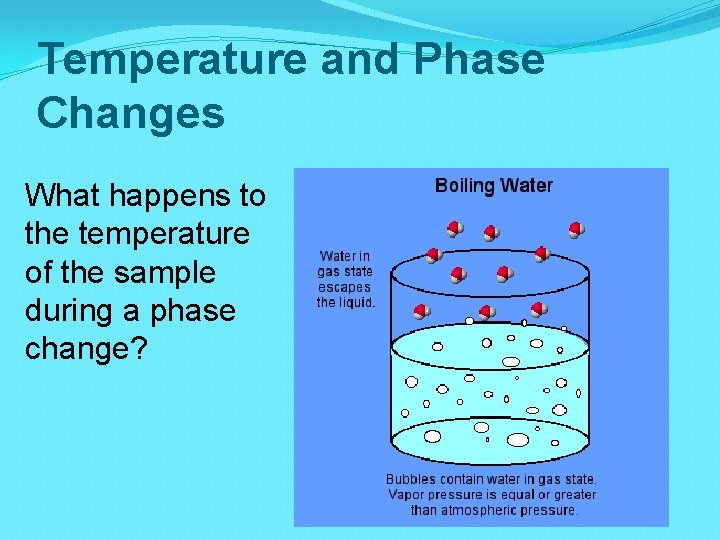 Temperature and Phase Changes

What happens to the temperature of the sample during a phase change?

Boiling Water

Water in gas state escapes the liquid.

Bubbles contain water in gas state. Vapor pressure is equal or greater than atmospheric pressure.